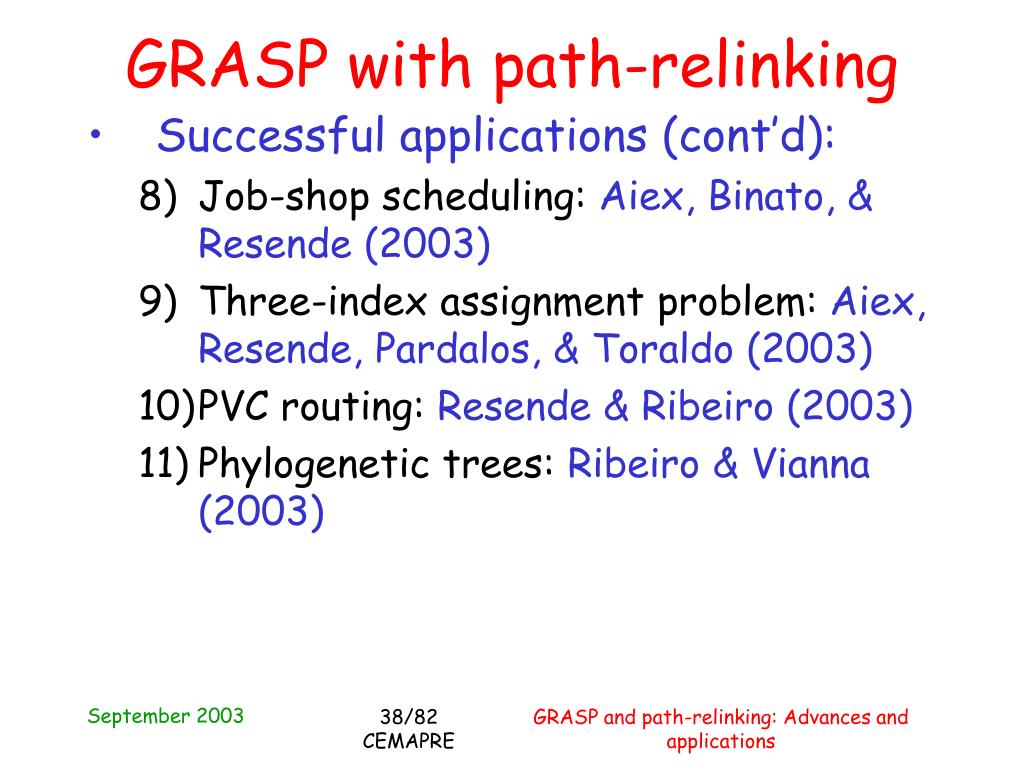 GRASP with path-relinking

• Successful applications (cont'd):

8) Job-shop scheduling: Aiex, Binato, & Resende (2003)

9) Three-index assignment problem: Aiex, Resende, Pardalos, & Toraldo (2003)

10)PVC routing: Resende & Ribeiro (2003)

11) Phylogenetic trees: Ribeiro & Vianna (2003)

September 2003

38/82
CEMAPRE

GRASP and path-relinking: Advances and applications